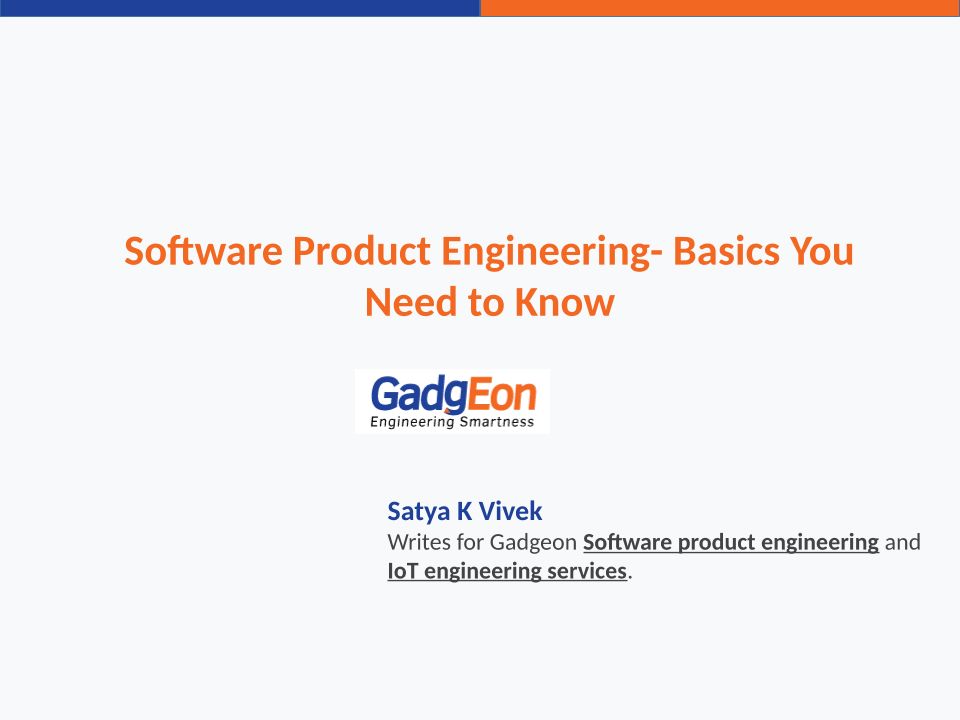 Software Product Engineering- Basics You Need to Know

GadgEon
Engineering Smartness

Satya K Vivek
Writes for Gadgeon Software product engineering and IoT engineering services.